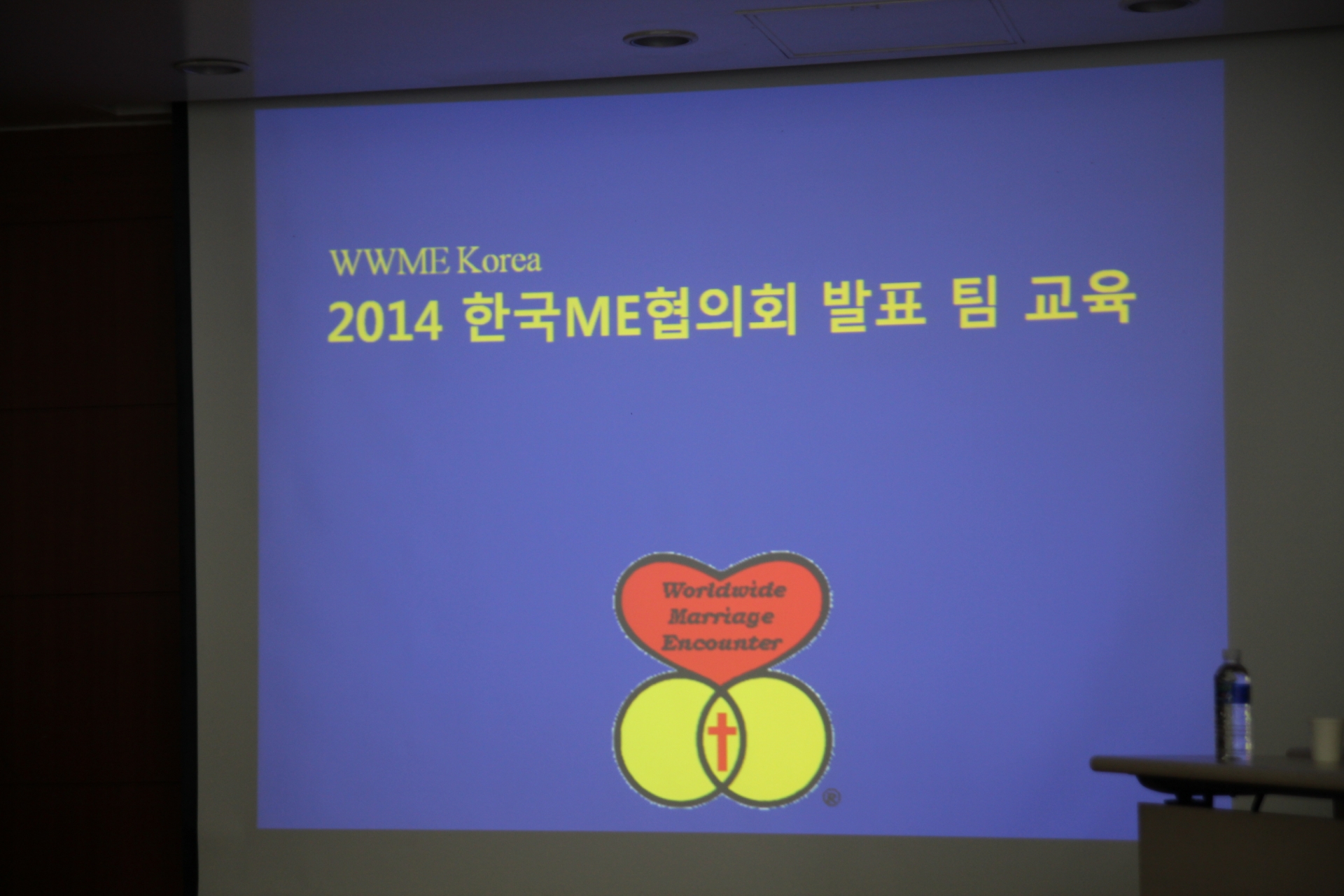 WWME Korea
2014 한국ME협의회 발표 팀 교육

Worldwide Marriage Encounter
®